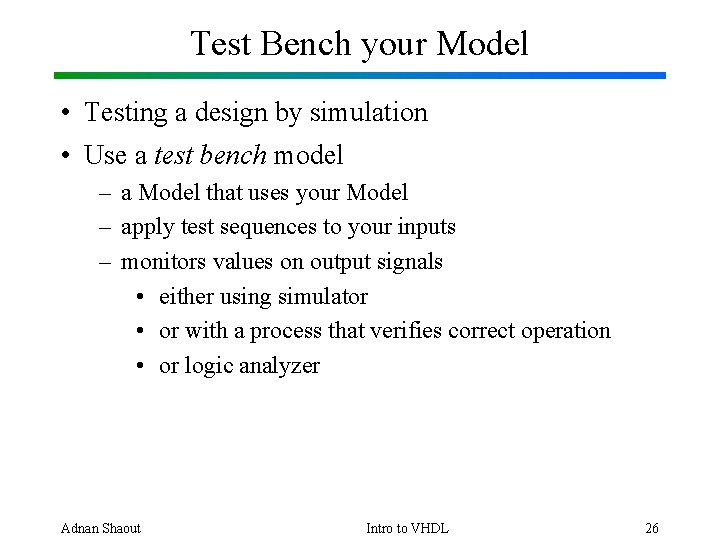 Test Bench your Model

• Testing a design by simulation
• Use a test bench model
– a Model that uses your Model
– apply test sequences to your inputs
– monitors values on output signals
• either using simulator
• or with a process that verifies correct operation
• or logic analyzer

Adnan Shaout
Intro to VHDL
26